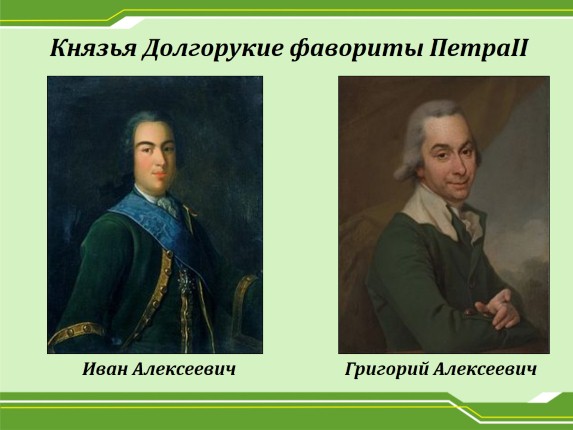 Князья Долгорукие фавориты ПетраII

Иван Алексеевич

Григорий Алексеевич